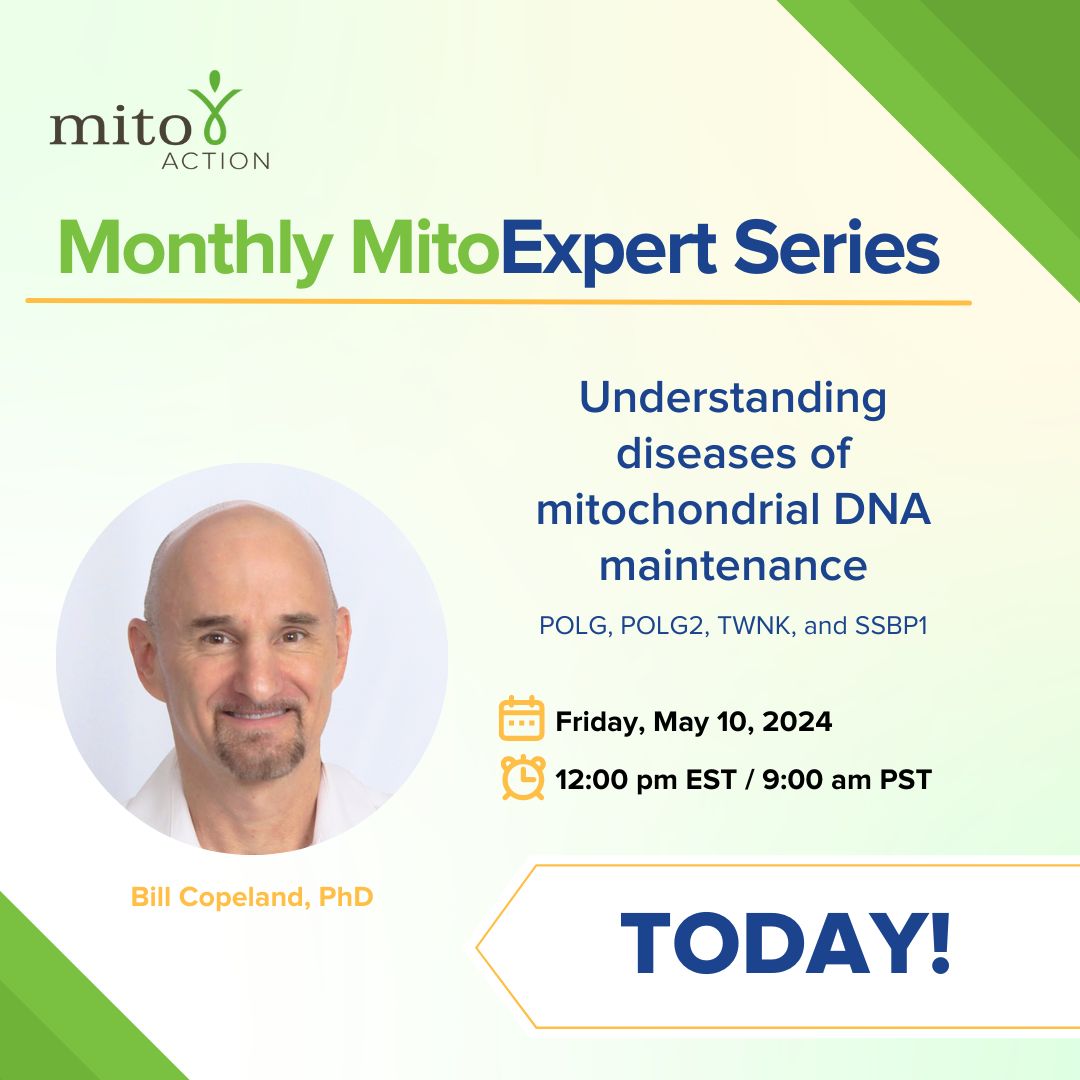 mito ACTION

Monthly MitoExpert Series

Understanding diseases of mitochondrial DNA maintenance

POLG, POLG2, TWNK, and SSBP1

Friday, May 10, 2024

12:00 pm EST / 9:00 am PST

Bill Copeland, PhD

TODAY!